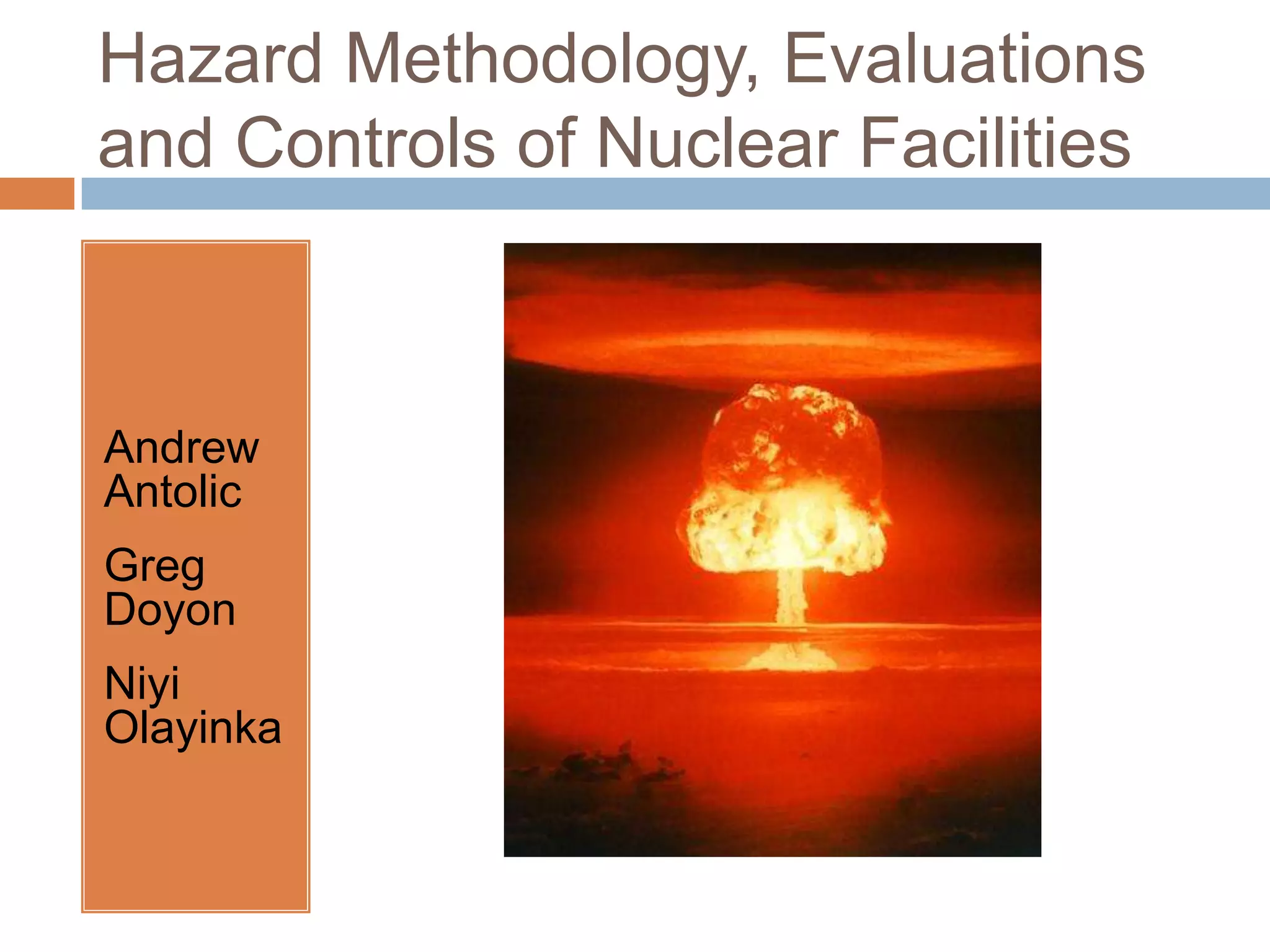 Hazard Methodology, Evaluations and Controls of Nuclear Facilities

Andrew Antolic

Greg Doyon

Niyi Olayinka